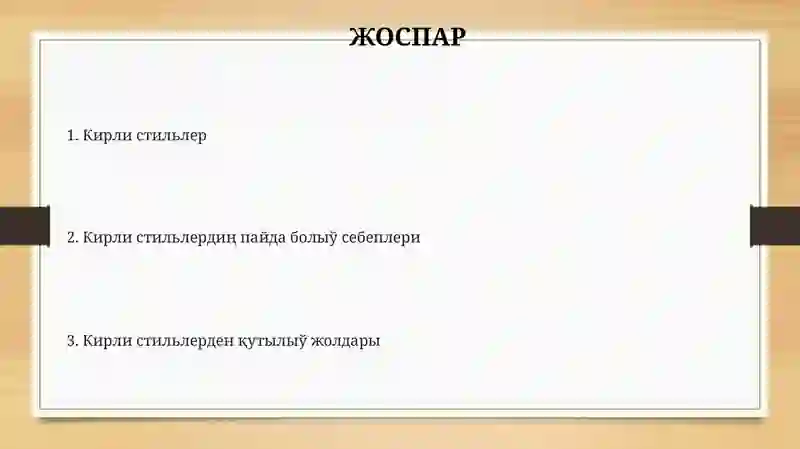 ЖОСПАР

1. Кирли стильлер

2. Кирли стильлердиң пайда болыў себеплери

3. Кирли стильлерден қутылыў жолдары